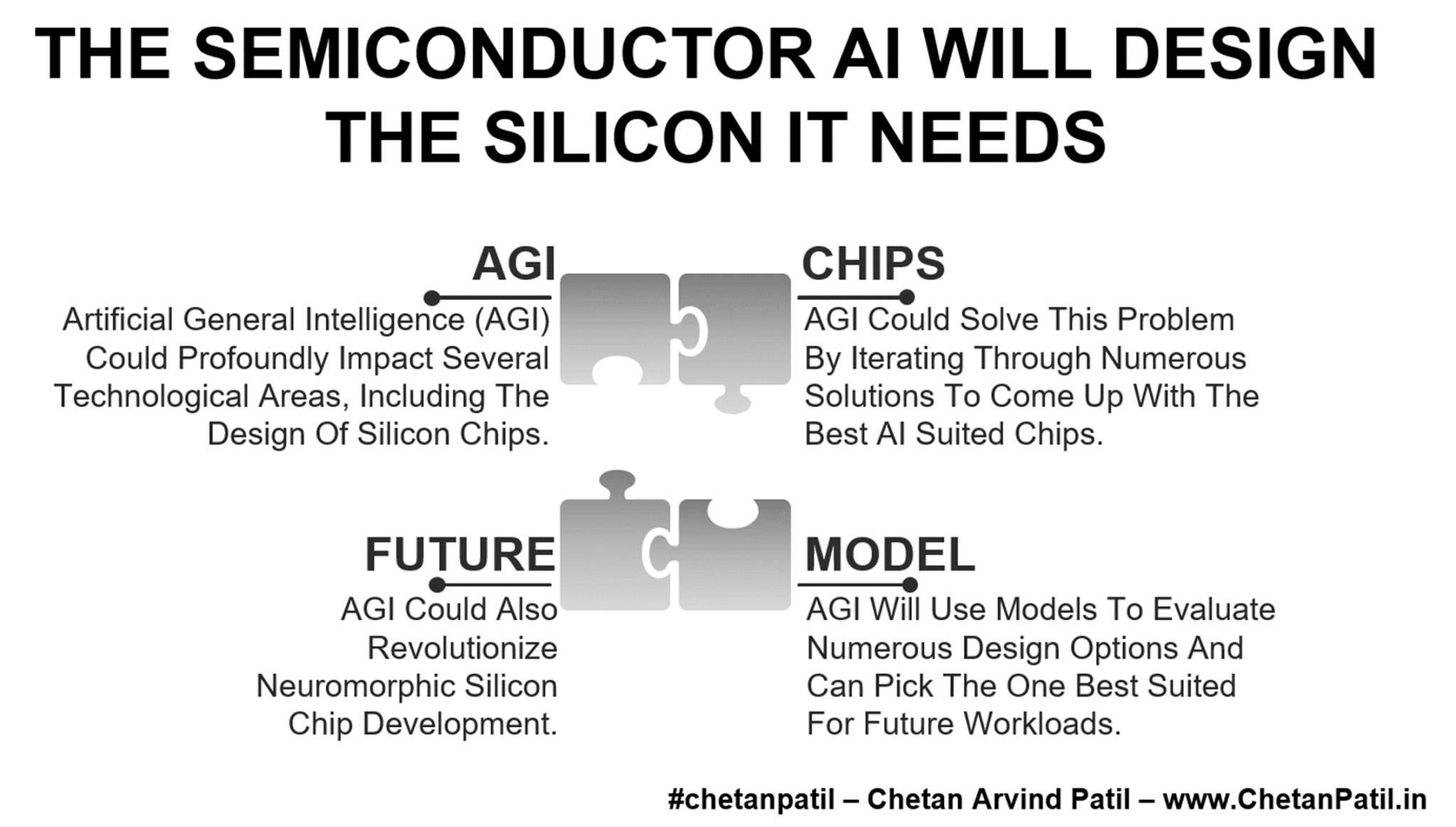 THE SEMICONDUCTOR AI WILL DESIGN THE SILICON IT NEEDS

AGI

Artificial General Intelligence (AGI) Could Profoundly Impact Several Technological Areas, Including The Design Of Silicon Chips.

CHIPS

AGI Could Solve This Problem By Iterating Through Numerous Solutions To Come Up With The Best AI Suited Chips.

FUTURE

AGI Could Also Revolutionize Neuromorphic Silicon Chip Development.

MODEL

AGI Will Use Models To Evaluate Numerous Design Options And Can Pick The One Best Suited For Future Workloads.

#chetanpatil – Chetan Arvind Patil – www.ChetanPatil.in